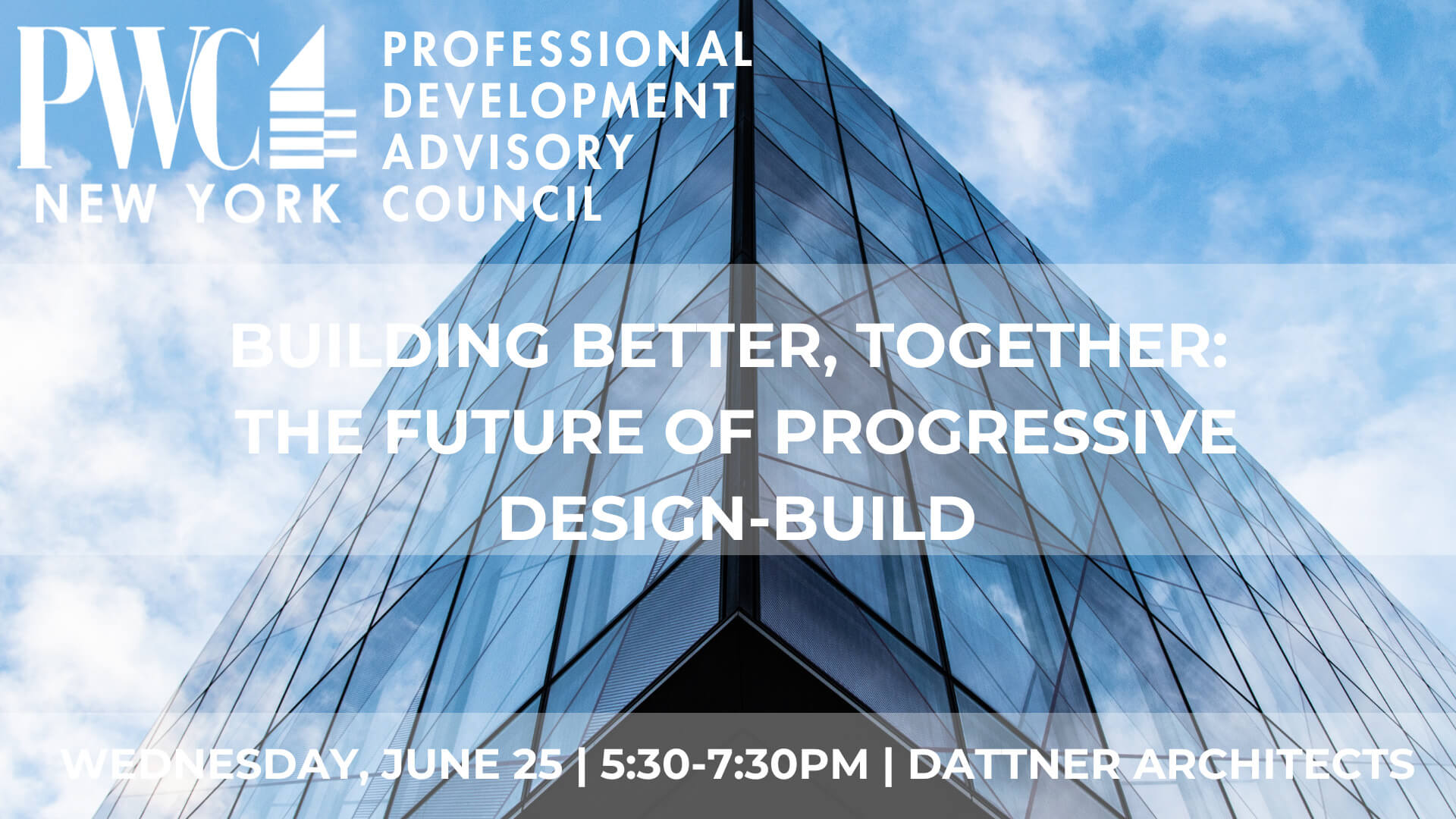 PWC
NEW YORK

PROFESSIONAL DEVELOPMENT ADVISORY COUNCIL

BUILDING BETTER, TOGETHER: THE FUTURE OF PROGRESSIVE DESIGN-BUILD

WEDNESDAY, JUNE 25 | 5:30-7:30PM | DATTNER ARCHITECTS